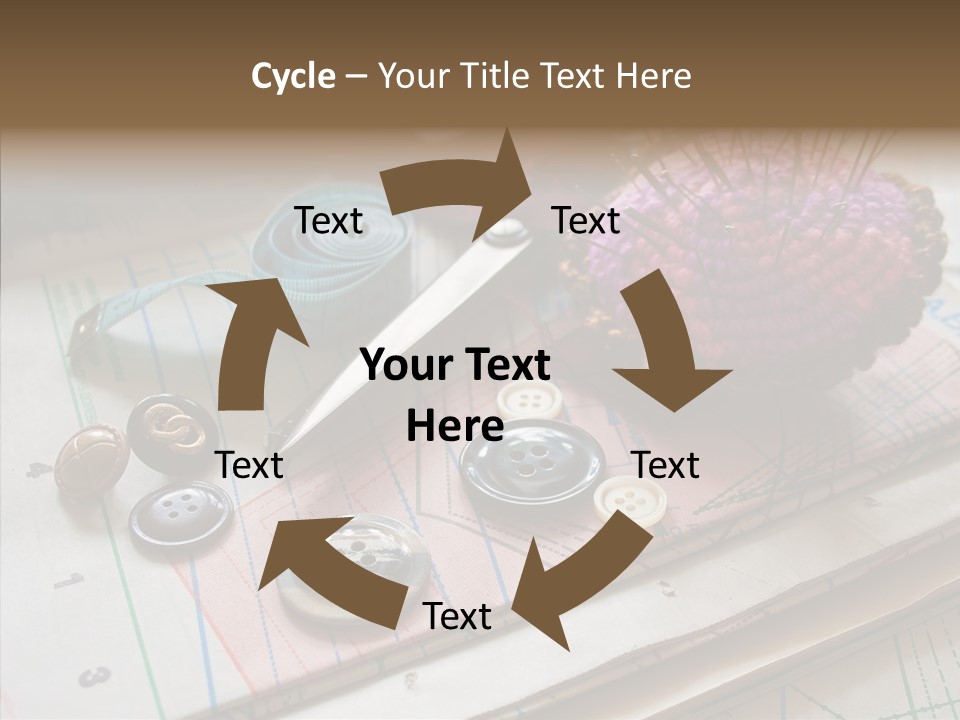 Cycle – Your Title Text Here

Text

Text

Your Text Here

Text

Text

Text